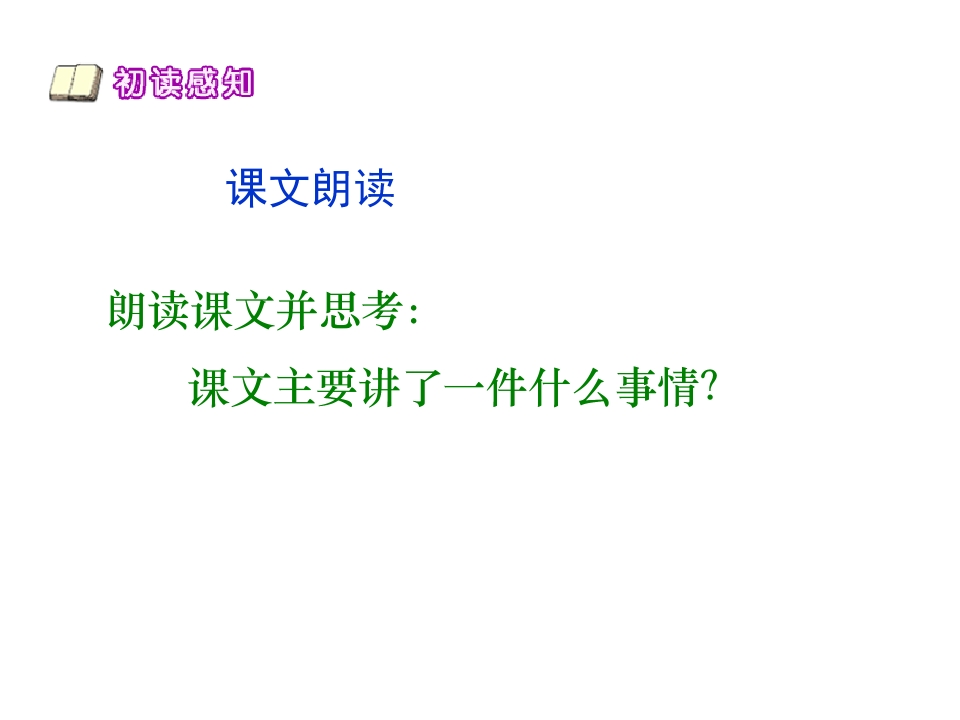 初读感知

课文朗读

朗读课文并思考:

课文主要讲了一件什么事情?